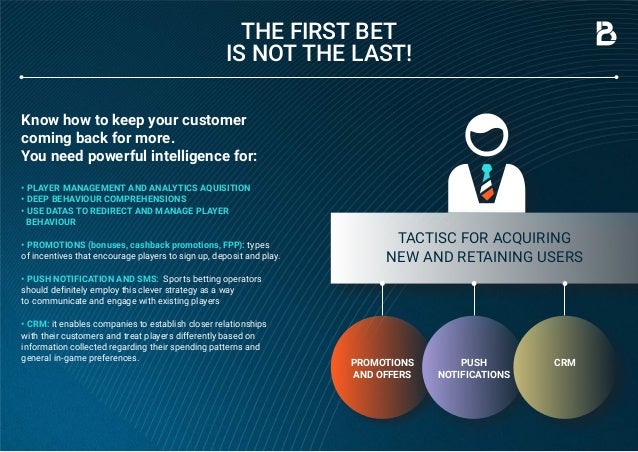 THE FIRST BET
IS NOT THE LAST!

Know how to keep your customer coming back for more.
You need powerful intelligence for:

• PLAYER MANAGEMENT AND ANALYTICS AQUISITION
• DEEP BEHAVIOUR COMPREHENSIONS
• USE DATAS TO REDIRECT AND MANAGE PLAYER BEHAVIOUR

• PROMOTIONS (bonuses, cashback promotions, FPP): types of incentives that encourage players to sign up, deposit and play.

• PUSH NOTIFICATION AND SMS: Sports betting operators should definitely employ this clever strategy as a way to communicate and engage with existing players

• CRM: it enables companies to establish closer relationships with their customers and treat players differently based on information collected regarding their spending patterns and general in-game preferences.

TACTISC FOR ACQUIRING
NEW AND RETAINING USERS

PROMOTIONS AND OFFERS

PUSH NOTIFICATIONS

CRM